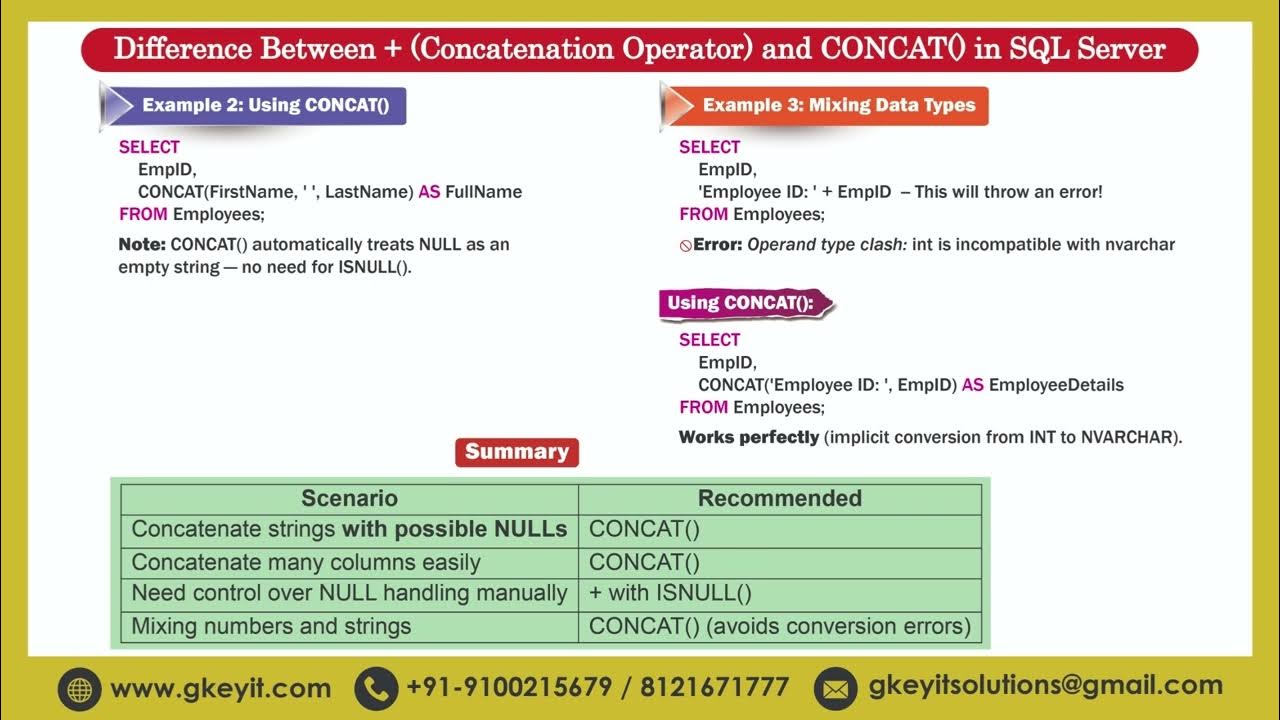 Difference Between + (Concatenation Operator) and CONCAT() in SQL Server

Example 2: Using CONCAT()

SELECT
EmpID,
CONCAT(FirstName, ' ', LastName) AS FullName
FROM Employees;

Note: CONCAT() automatically treats NULL as an empty string — no need for ISNULL().

Example 3: Mixing Data Types

SELECT
EmpID,
'Employee ID: ' + EmpID – This will throw an error!
FROM Employees;

Error: Operand type clash: int is incompatible with nvarchar

Using CONCAT():

SELECT
EmpID,
CONCAT('Employee ID: ', EmpID) AS EmployeeDetails
FROM Employees;

Works perfectly (implicit conversion from INT to NVARCHAR).

Summary

| Scenario | Recommended |
|---|---|
| Concatenate strings with possible NULLs | CONCAT() |
| Concatenate many columns easily | CONCAT() |
| Need control over NULL handling manually | + with ISNULL() |
| Mixing numbers and strings | CONCAT() (avoids conversion errors) |

www.gkeyit.com +91-9100215679 / 8121671777 gkeyitsolutions@gmail.com